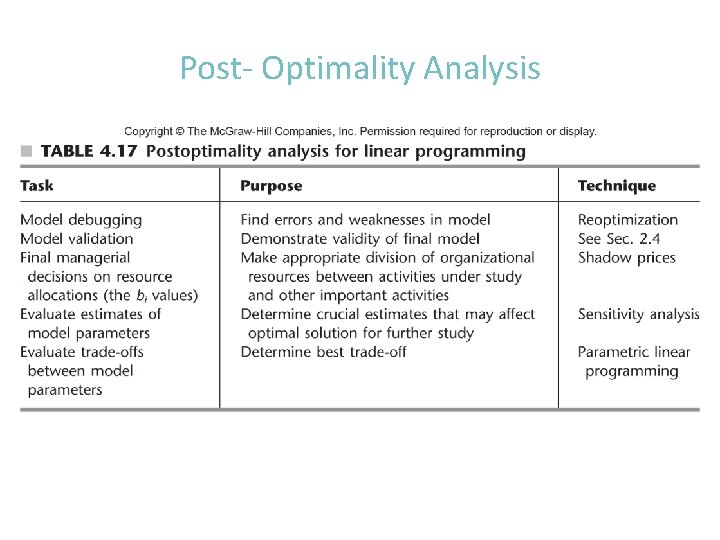 Post- Optimality Analysis

Copyright © The McGraw-Hill Companies, Inc. Permission required for reproduction or display.

TABLE 4.17 Postoptimality analysis for linear programming

| Task | Purpose | Technique |
|---|---|---|
| Model debugging | Find errors and weaknesses in model | Reoptimization |
| Model validation | Demonstrate validity of final model | See Sec. 2.4 |
| Final managerial decisions on resource allocations (the $b_i$ values) | Make appropriate division of organizational resources between activities under study and other important activities | Shadow prices |
| Evaluate estimates of model parameters | Determine crucial estimates that may affect optimal solution for further study | Sensitivity analysis |
| Evaluate trade-offs between model parameters | Determine best trade-off | Parametric linear programming |